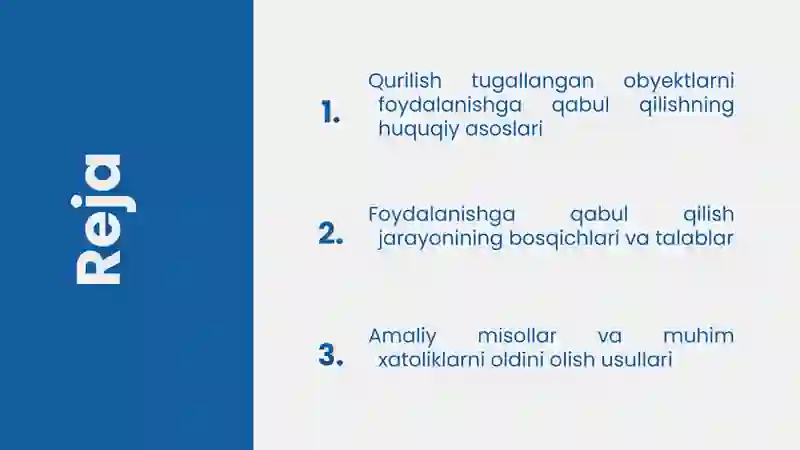 Reja

1. Qurilish tugallangan obyektlarni foydalanishga qabul qilishning huquqiy asoslari

2. Foydalanishga qabul qilish jarayonining bosqichlari va talablar

3. Amaliy misollar va muhim xatoliklarni oldini olish usullari